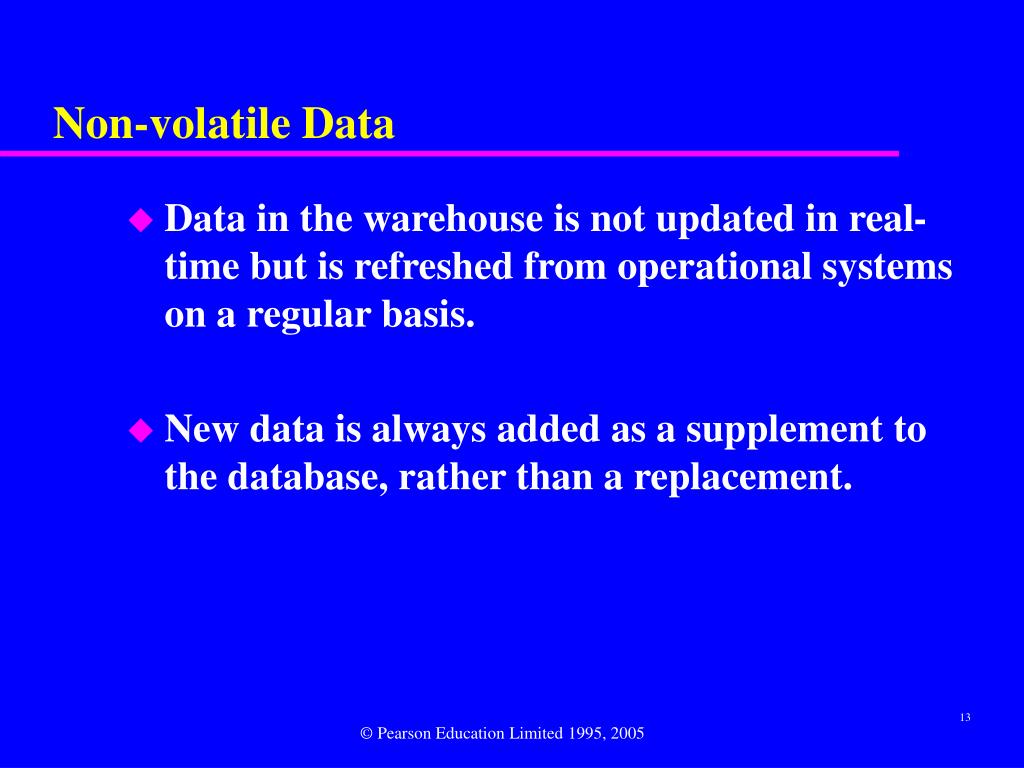 Non-volatile Data

◆ Data in the warehouse is not updated in real-time but is refreshed from operational systems on a regular basis.

◆ New data is always added as a supplement to the database, rather than a replacement.

13

© Pearson Education Limited 1995, 2005